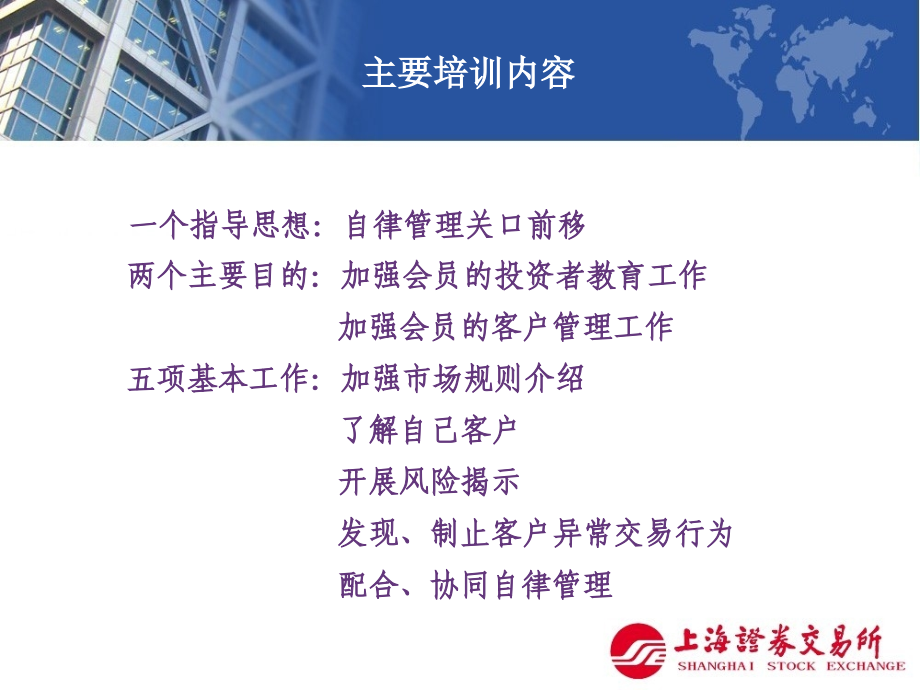 主要培训内容

一个指导思想：自律管理关口前移
两个主要目的：加强会员的投资者教育工作
加强会员的客户管理工作
五项基本工作：加强市场规则介绍
了解自己客户
开展风险揭示
发现、制止客户异常交易行为
配合、协同自律管理

上海證券交易所
SHANGHAI STOCK EXCHANGE